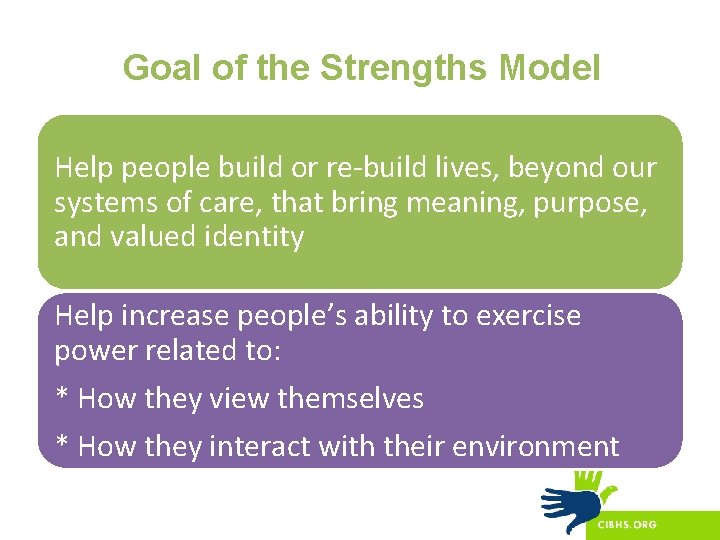 Goal of the Strengths Model

Help people build or re-build lives, beyond our systems of care, that bring meaning, purpose, and valued identity

Help increase people's ability to exercise power related to:

* How they view themselves

* How they interact with their environment

CIBHS.ORG